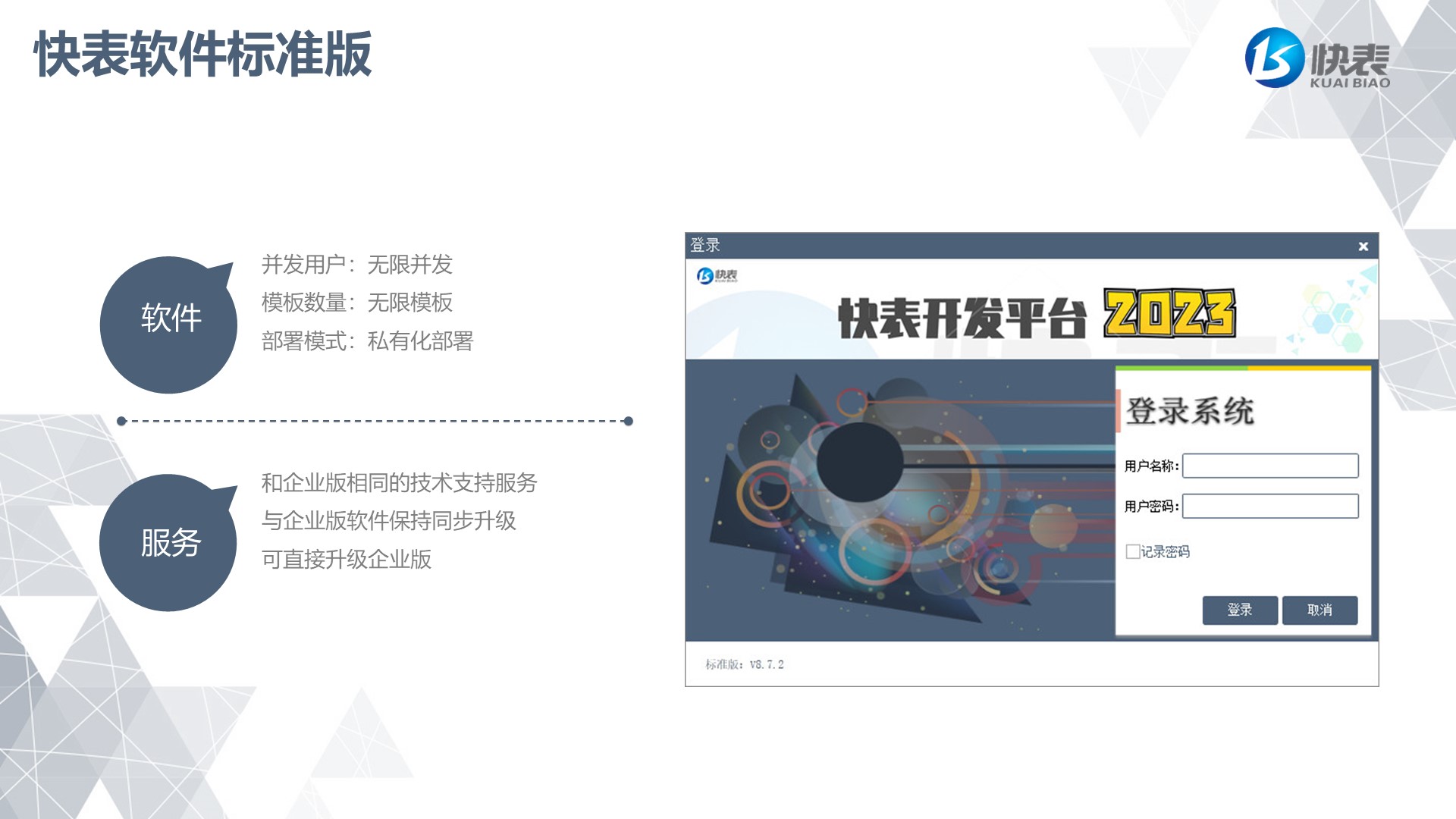 快表软件标准版

快表
KUAI BIAO

软件

并发用户：无限并发
模板数量：无限模板
部署模式：私有化部署

服务

和企业版相同的技术支持服务
与企业版软件保持同步升级
可直接升级企业版

登录 ×

快表

快表开发平台 2023

登录系统

用户名称：
用户密码：
记录密码

登录 取消

标准版：V8.7.2